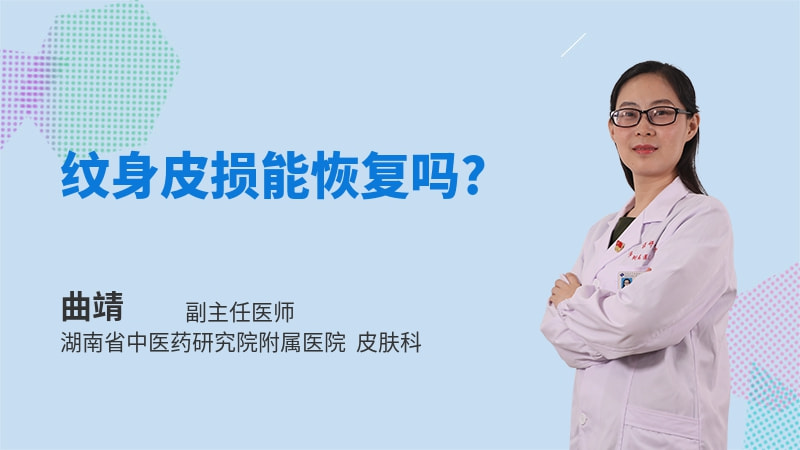 纹身皮损能恢复吗？

曲靖 副主任医师

湖南省中医药研究院附属医院 皮肤科